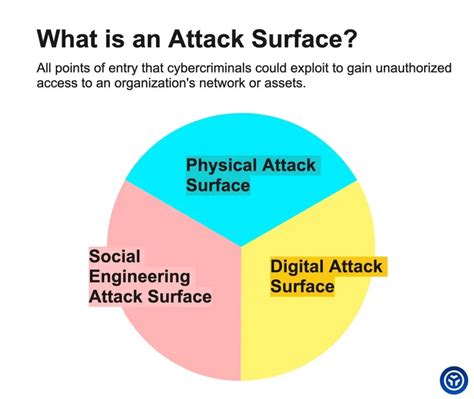 What is an Attack Surface?

All points of entry that cybercriminals could exploit to gain unauthorized access to an organization's network or assets.

Physical Attack Surface

Social Engineering Attack Surface

Digital Attack Surface